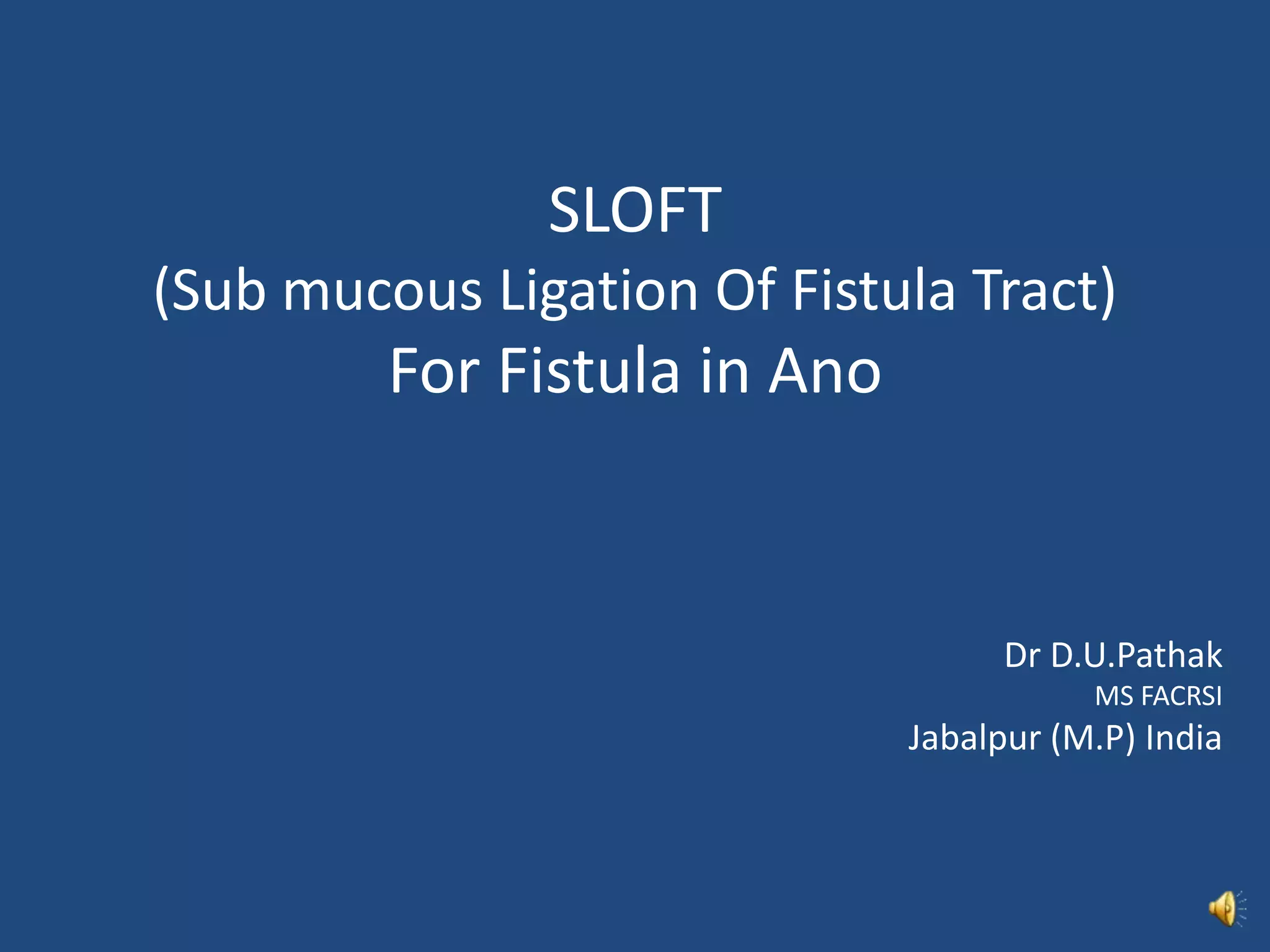 SLOFT
(Sub mucous Ligation Of Fistula Tract)
For Fistula in Ano

Dr D.U.Pathak
MS FACRSI
Jabalpur (M.P) India